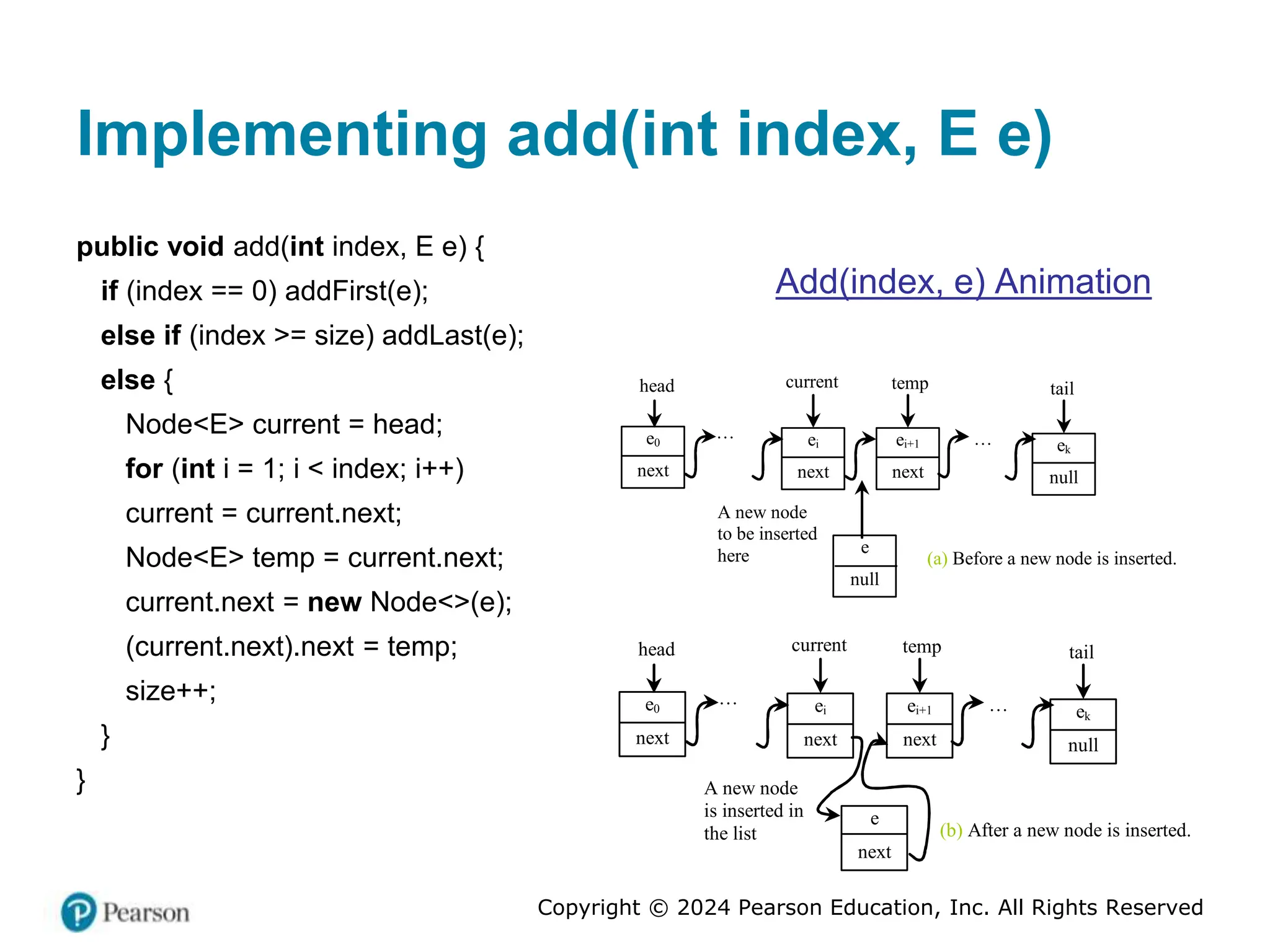 Implementing add(int index, E e)

public void add(int index, E e) {
if (index == 0) addFirst(e);
else if (index >= size) addLast(e);
else {
Node<E> current = head;
for (int i = 1; i < index; i++)
current = current.next;
Node<E> temp = current.next;
current.next = new Node<>(e);
(current.next).next = temp;
size++;
}
}

Add(index, e) Animation

head current temp tail

$e_0$ next … $e_i$ next $e_{i+1}$ next … $e_k$ null

A new node to be inserted here

e null

(a) Before a new node is inserted.

head current temp tail

$e_0$ next … $e_i$ next $e_{i+1}$ next … $e_k$ null

A new node is inserted in the list

e next

(b) After a new node is inserted.

Pearson

Copyright © 2024 Pearson Education, Inc. All Rights Reserved